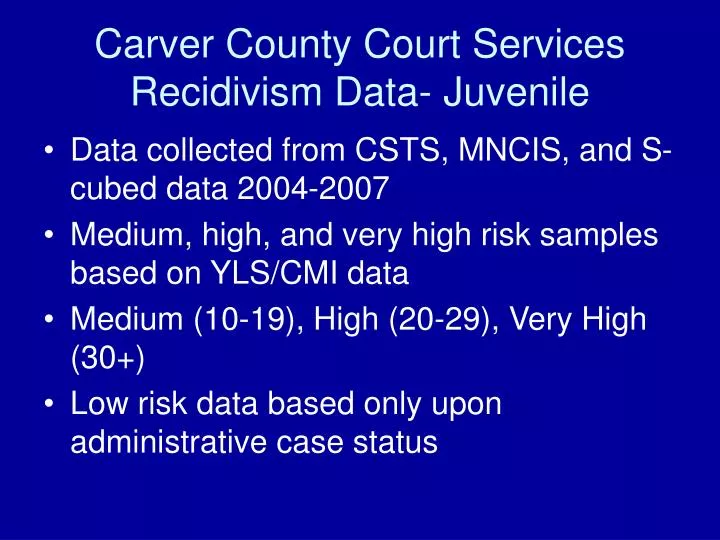 Carver County Court Services Recidivism Data- Juvenile

• Data collected from CSTS, MNCIS, and S-cubed data 2004-2007
• Medium, high, and very high risk samples based on YLS/CMI data
• Medium (10-19), High (20-29), Very High (30+)
• Low risk data based only upon administrative case status